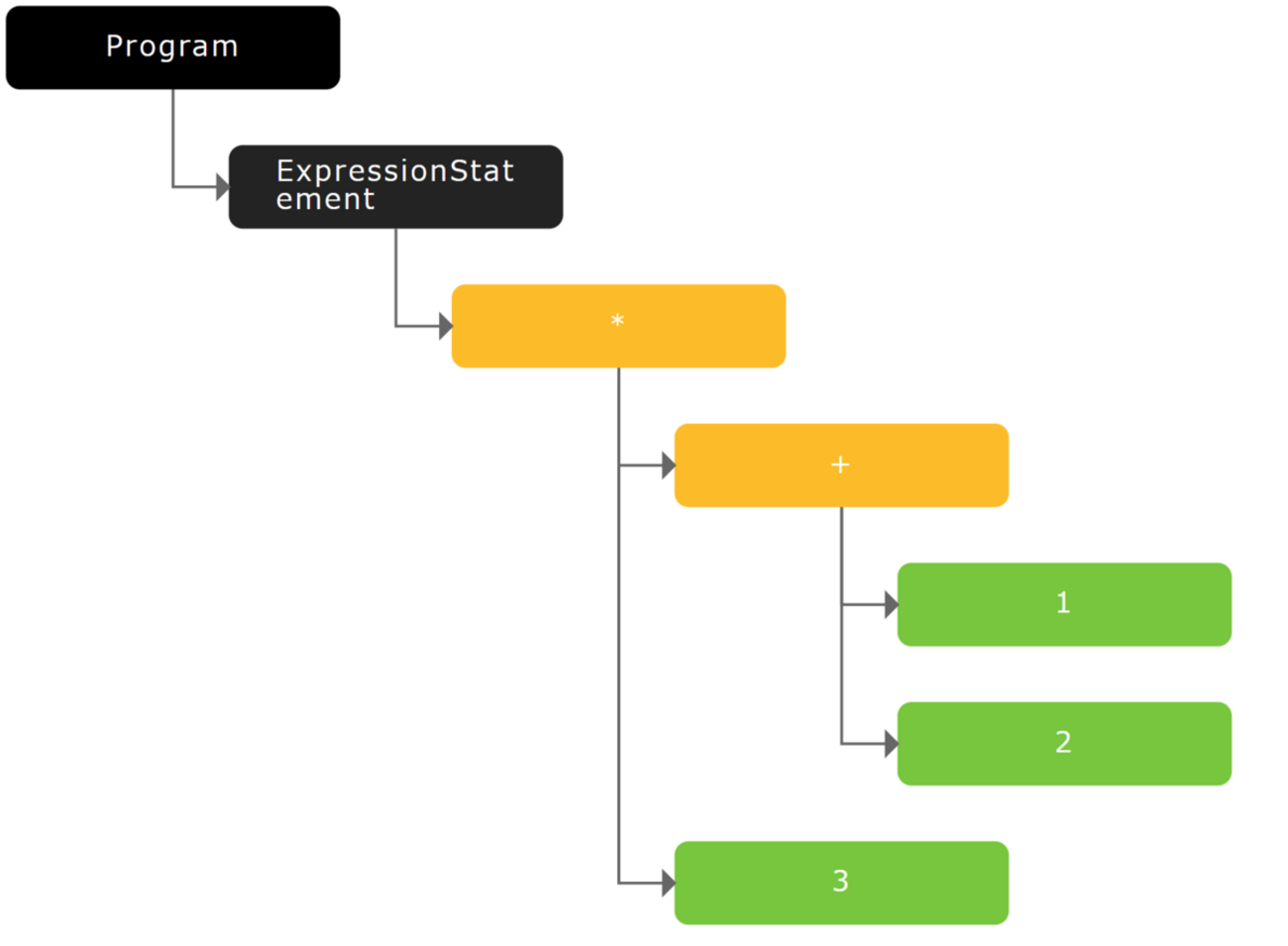 Program

ExpressionStatement

*

+

1

2

3